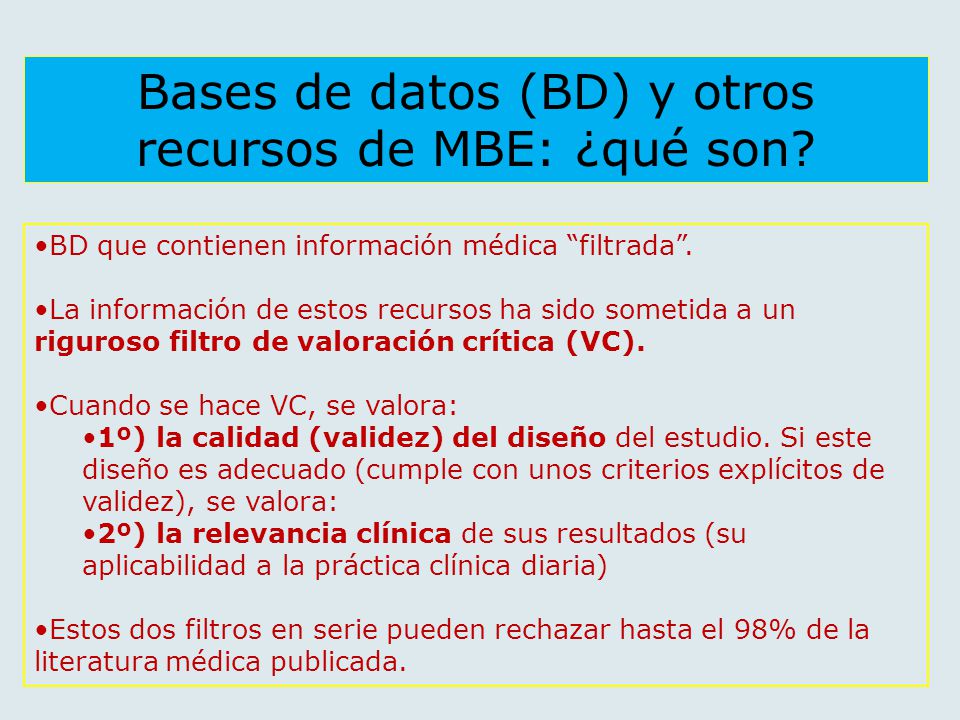 Bases de datos (BD) y otros recursos de MBE: ¿qué son?

•BD que contienen información médica “filtrada”.

•La información de estos recursos ha sido sometida a un riguroso filtro de valoración crítica (VC).

•Cuando se hace VC, se valora:
•1º) la calidad (validez) del diseño del estudio. Si este diseño es adecuado (cumple con unos criterios explícitos de validez), se valora:
•2º) la relevancia clínica de sus resultados (su aplicabilidad a la práctica clínica diaria)

•Estos dos filtros en serie pueden rechazar hasta el 98% de la literatura médica publicada.